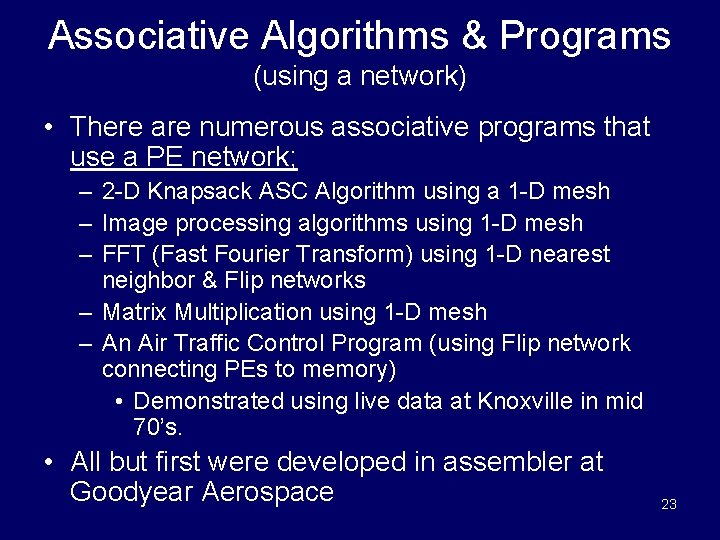 Associative Algorithms & Programs
(using a network)

• There are numerous associative programs that use a PE network;
– 2-D Knapsack ASC Algorithm using a 1-D mesh
– Image processing algorithms using 1-D mesh
– FFT (Fast Fourier Transform) using 1-D nearest neighbor & Flip networks
– Matrix Multiplication using 1-D mesh
– An Air Traffic Control Program (using Flip network connecting PEs to memory)
• Demonstrated using live data at Knoxville in mid 70's.
• All but first were developed in assembler at Goodyear Aerospace

23